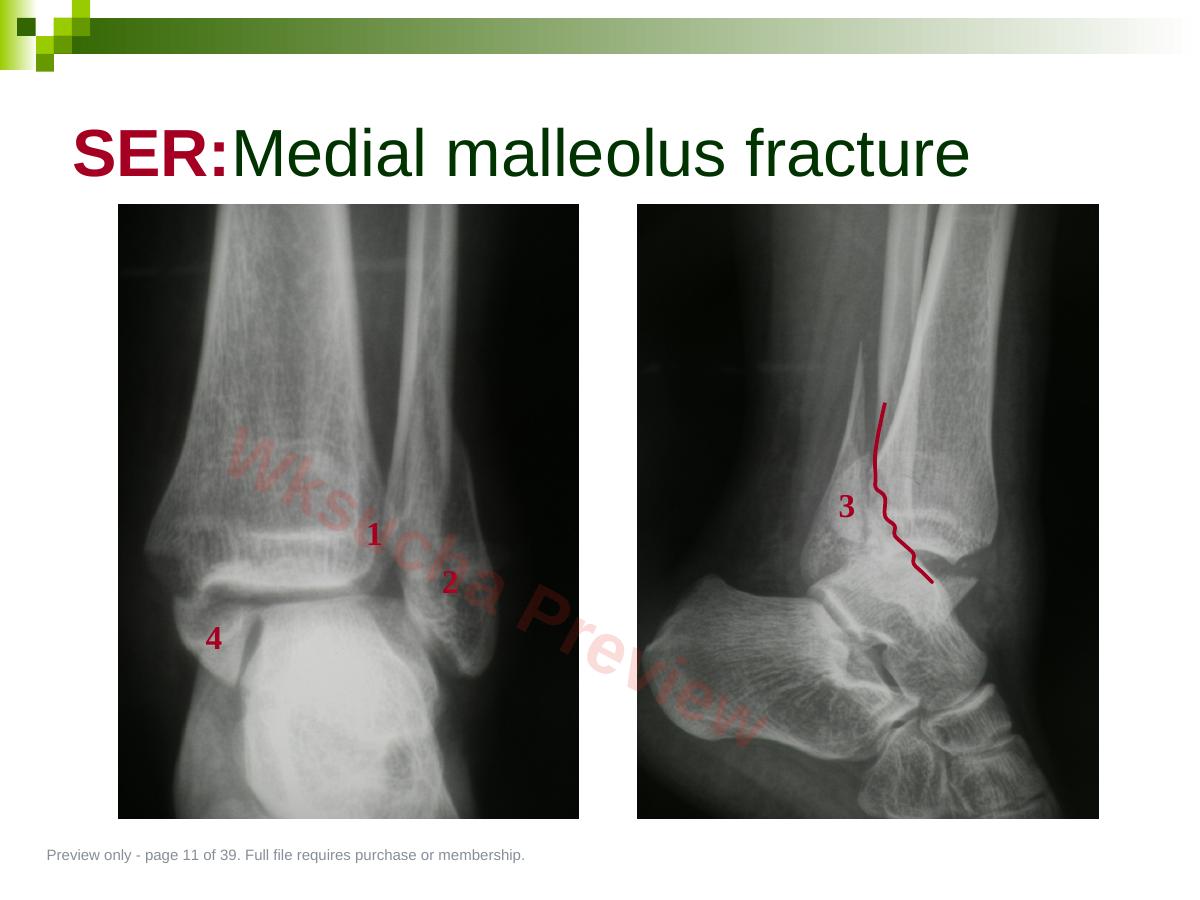 SER:Medial malleolus fracture

1
2
4

3

Wksucha Preview

Preview only - page 11 of 39. Full file requires purchase or membership.